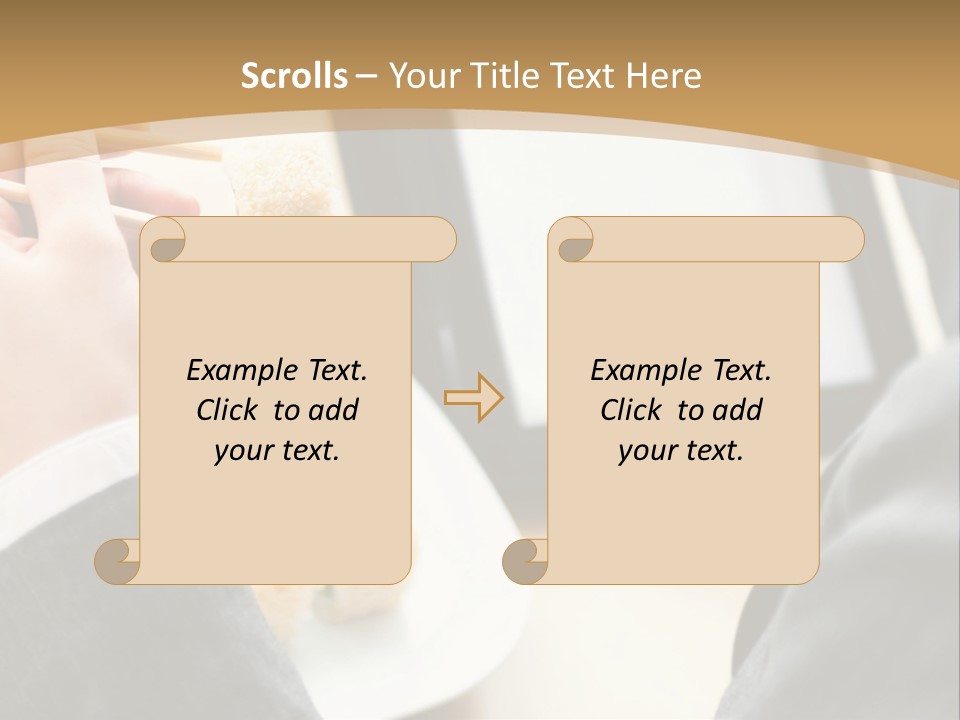 Scrolls – Your Title Text Here

Example Text. Click to add your text.

Example Text. Click to add your text.